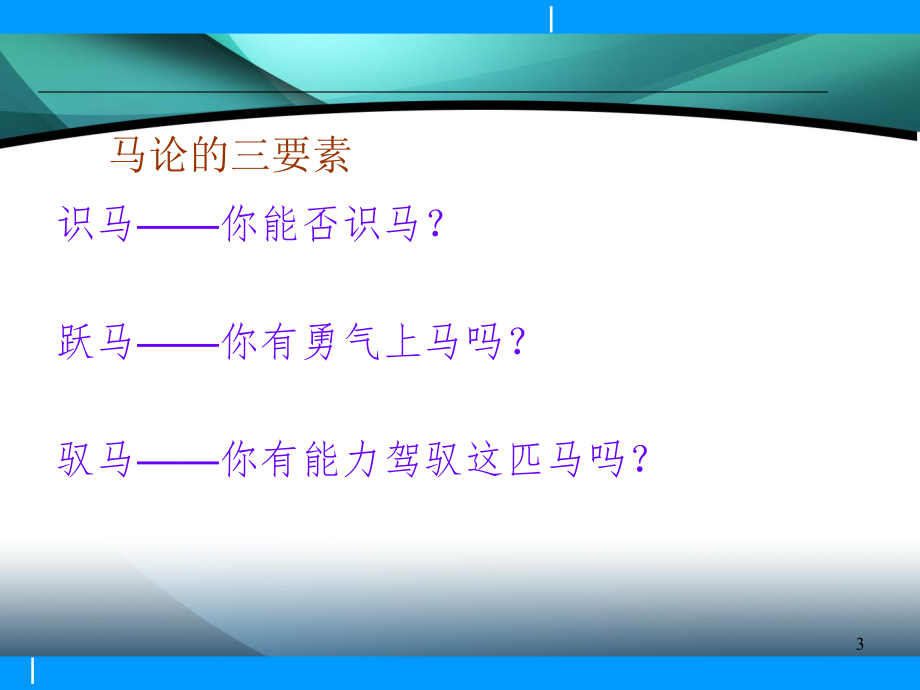 马论的三要素

识马——你能否识马？

跃马——你有勇气上马吗？

驭马——你有能力驾驭这匹马吗?

3